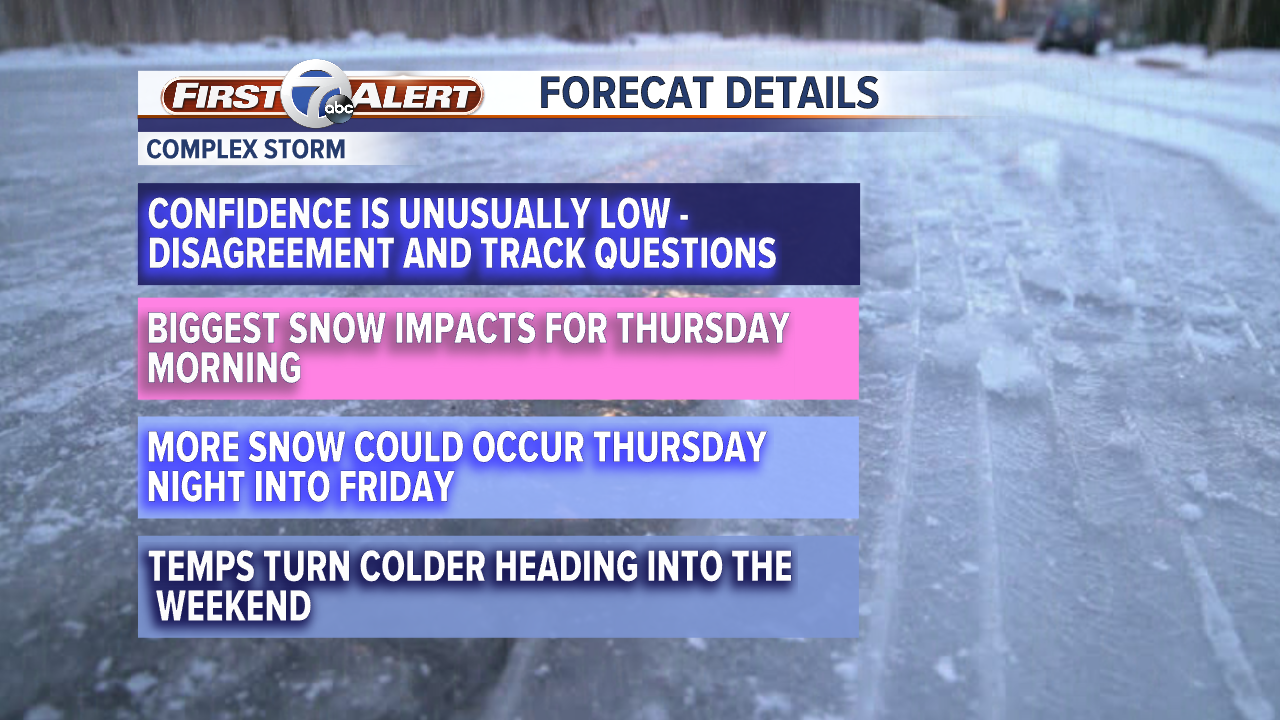 FIRST 7 abc ALERT

FORECAT DETAILS

COMPLEX STORM

CONFIDENCE IS UNUSUALLY LOW - DISAGREEMENT AND TRACK QUESTIONS

BIGGEST SNOW IMPACTS FOR THURSDAY MORNING

MORE SNOW COULD OCCUR THURSDAY NIGHT INTO FRIDAY

TEMPS TURN COLDER HEADING INTO THE WEEKEND